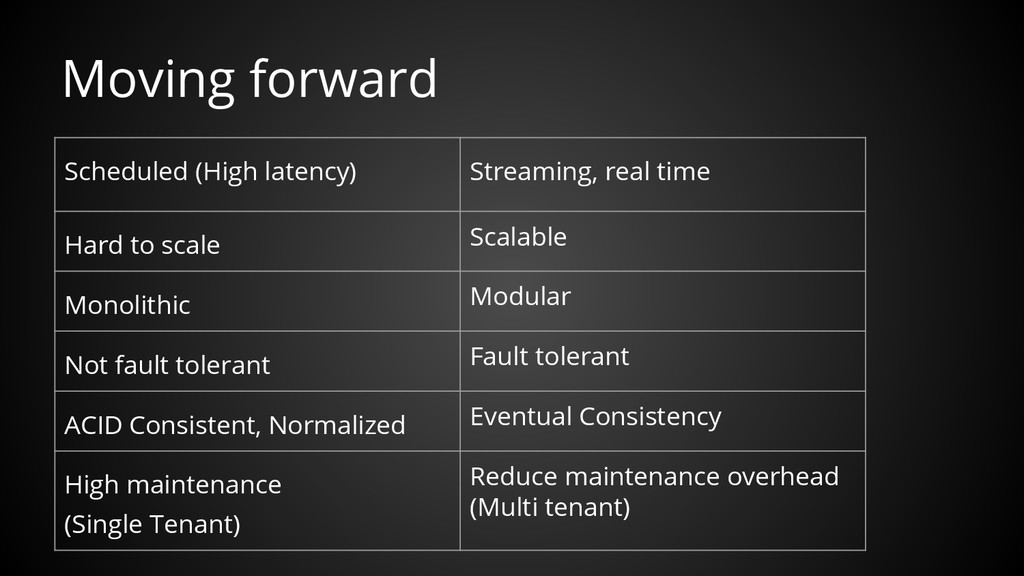 Moving forward

| Scheduled (High latency) | Streaming, real time |
|---|---|
| Hard to scale | Scalable |
| Monolithic | Modular |
| Not fault tolerant | Fault tolerant |
| ACID Consistent, Normalized | Eventual Consistency |
| High maintenance (Single Tenant) | Reduce maintenance overhead (Multi tenant) |